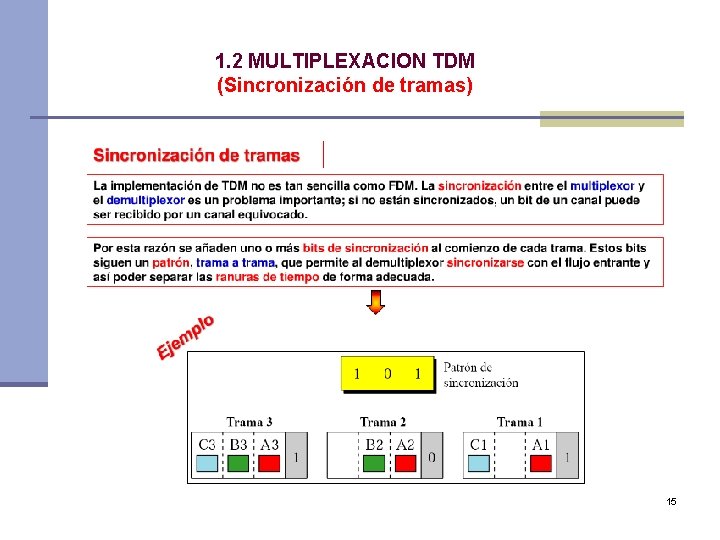 1.2 MULTIPLEXACION TDM
(Sincronización de tramas)

Sincronización de tramas

La implementación de TDM no es tan sencilla como FDM. La sincronización entre el multiplexor y el demultiplexor es un problema importante; si no están sincronizados, un bit de un canal puede ser recibido por un canal equivocado.

Por esta razón se añaden uno o más bits de sincronización al comienzo de cada trama. Estos bits siguen un patrón, trama a trama, que permite al demultiplexor sincronizarse con el flujo entrante y así poder separar las ranuras de tiempo de forma adecuada.

Ejemplo

1 0 1

Patrón de sincronización

Trama 3

C3 B3 A3 1

Trama 2

B2 A2 0

Trama 1

C1 A1 1

15